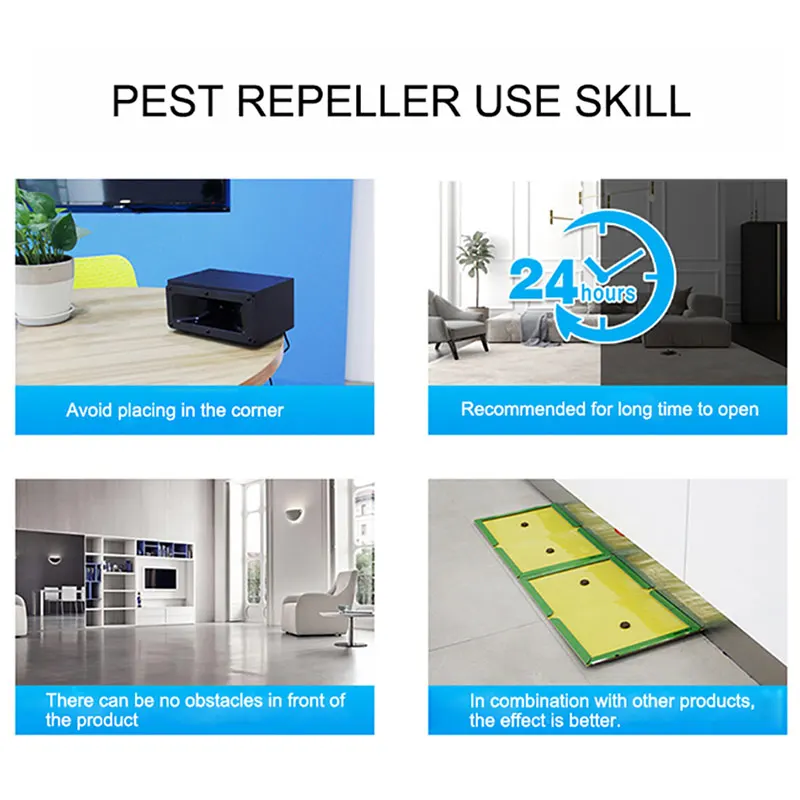 PEST REPELLER USE SKILL

Avoid placing in the corner

24 hours

Recommended for long time to open

There can be no obstacles in front of the product

In combination with other products, the effect is better.